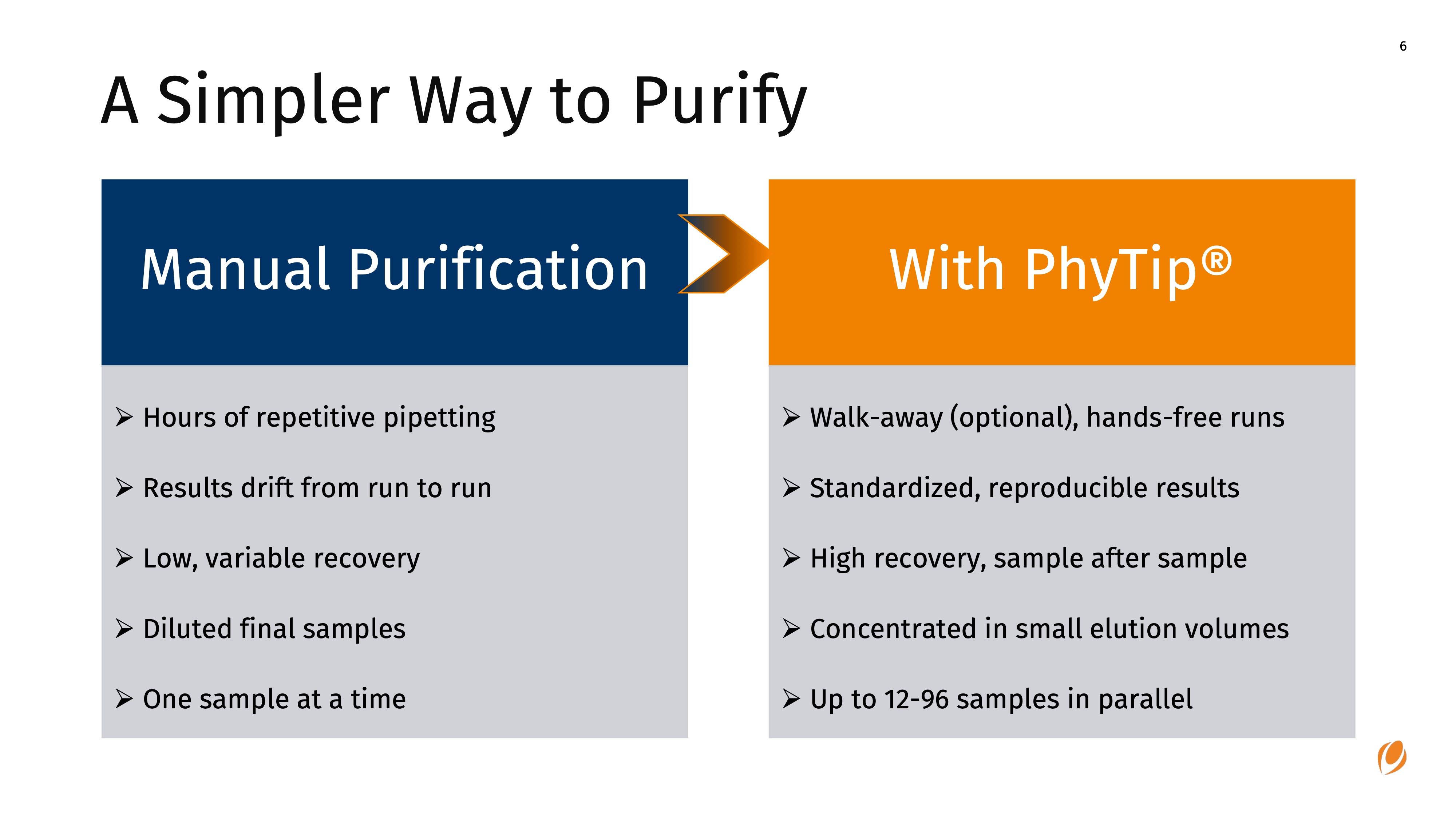 6

A Simpler Way to Purify

Manual Purification

➢ Hours of repetitive pipetting

➢ Results drift from run to run

➢ Low, variable recovery

➢ Diluted final samples

➢ One sample at a time

With PhyTip®

➢ Walk-away (optional), hands-free runs

➢ Standardized, reproducible results

➢ High recovery, sample after sample

➢ Concentrated in small elution volumes

➢ Up to 12-96 samples in parallel